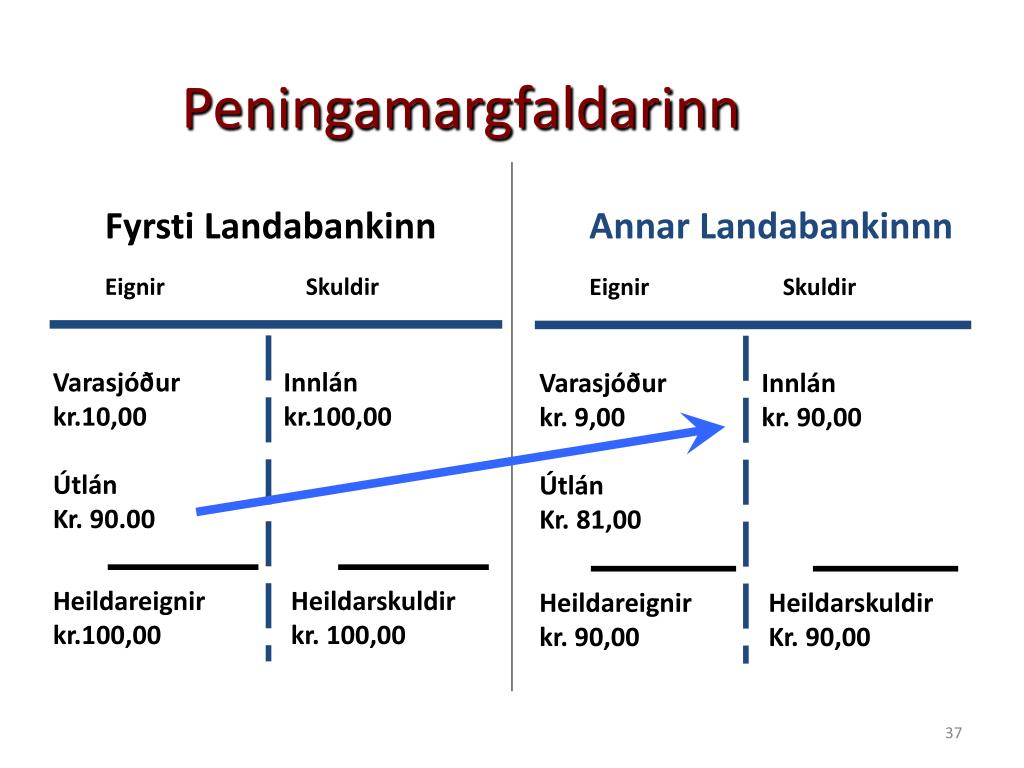 Peningamargfaldarinn

Fyrsti Landabankinn

Eignir

Skuldir

Varasjóður
kr.10,00

Útlán
Kr. 90.00

Heildareignir
kr.100,00

Innlán
kr.100,00

Heildarskuldir
kr. 100,00

Annar Landabankinnn

Eignir

Skuldir

Varasjóður
kr. 9,00

Útlán
Kr. 81,00

Heildareignir
kr. 90,00

Innlán
kr. 90,00

Heildarskuldir
Kr. 90,00

37